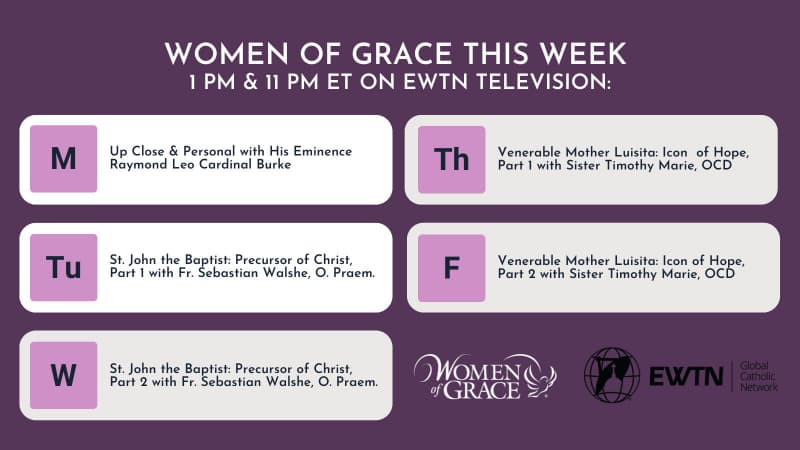 WOMEN OF GRACE THIS WEEK
1 PM & 11 PM ET ON EWTN TELEVISION:

M
Up Close & Personal with His Eminence Raymond Leo Cardinal Burke

Tu
St. John the Baptist: Precursor of Christ, Part 1 with Fr. Sebastian Walshe, O. Praem.

W
St. John the Baptist: Precursor of Christ, Part 2 with Fr. Sebastian Walshe, O. Praem.

Th
Venerable Mother Luisita: Icon of Hope, Part 1 with Sister Timothy Marie, OCD

F
Venerable Mother Luisita: Icon of Hope, Part 2 with Sister Timothy Marie, OCD

WOMEN of GRACE

EWTN Global Catholic Network